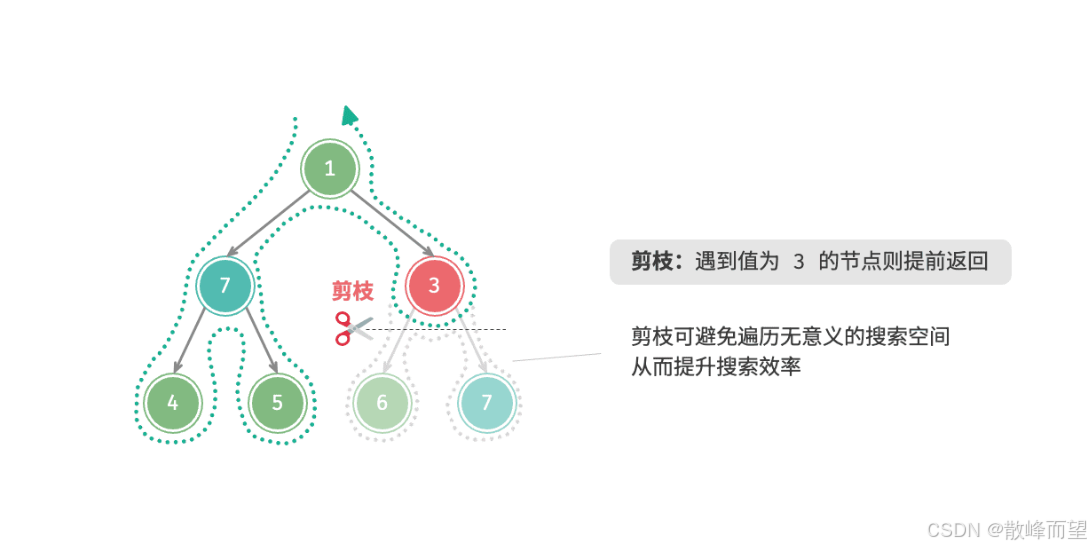 1

7

3

剪枝

4

5

6

7

剪枝：遇到值为 3 的节点则提前返回

剪枝可避免遍历无意义的搜索空间
从而提升搜索效率

CSDN @散峰而望